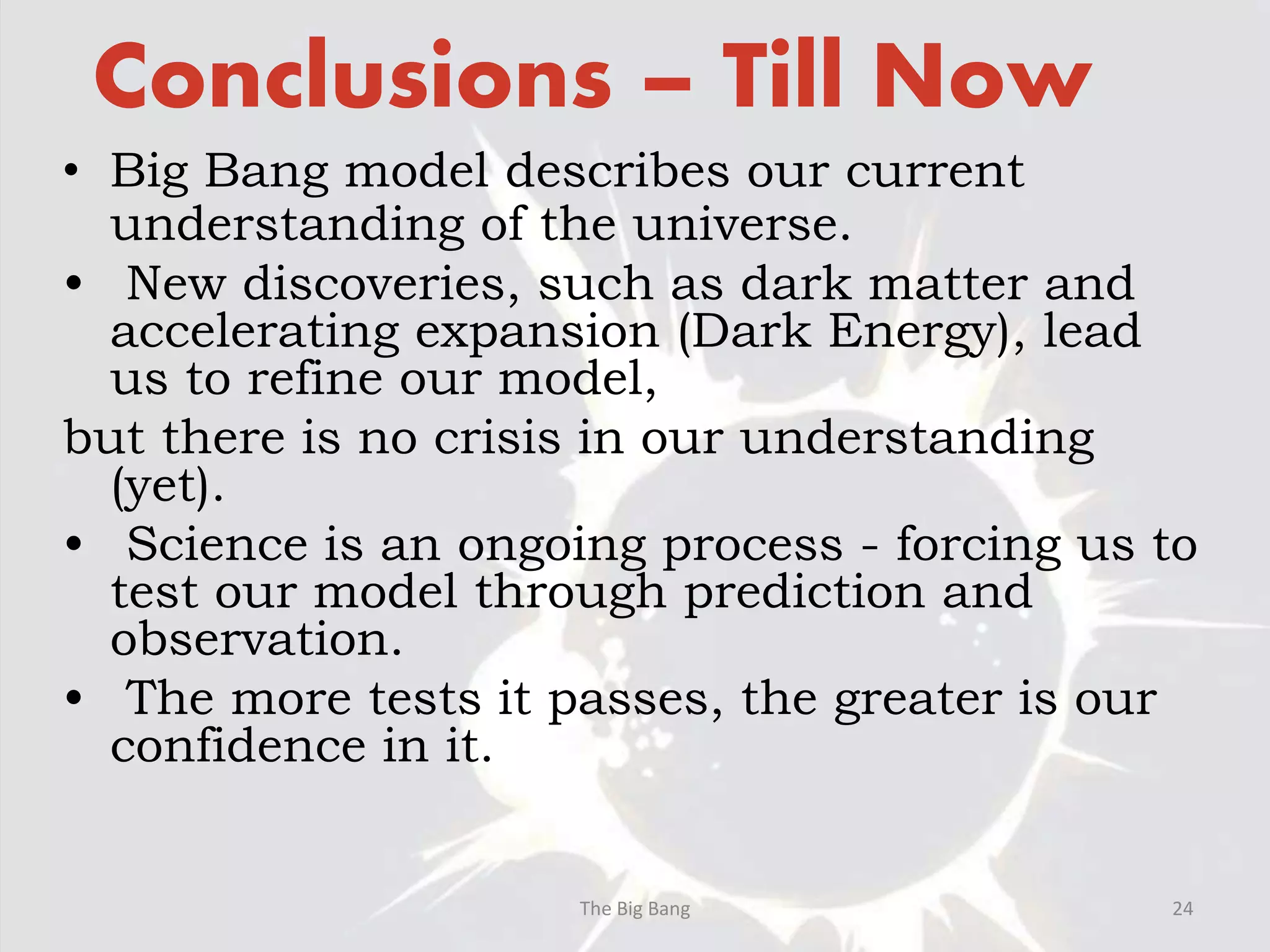 Conclusions – Till Now

• Big Bang model describes our current understanding of the universe.
• New discoveries, such as dark matter and accelerating expansion (Dark Energy), lead us to refine our model,

but there is no crisis in our understanding (yet).

• Science is an ongoing process - forcing us to test our model through prediction and observation.
• The more tests it passes, the greater is our confidence in it.

The Big Bang

24